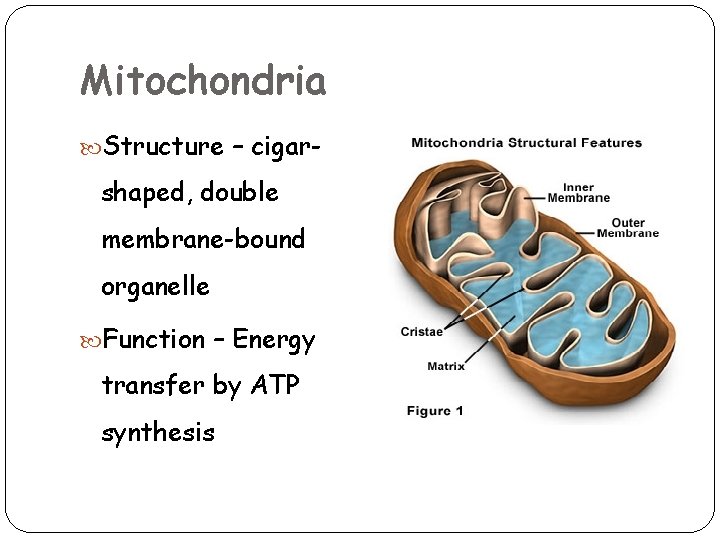 Mitochondria

Structure – cigar-shaped, double membrane-bound organelle

Function – Energy transfer by ATP synthesis

Mitochondria Structural Features

Inner Membrane

Outer Membrane

Cristae

Matrix

Figure 1